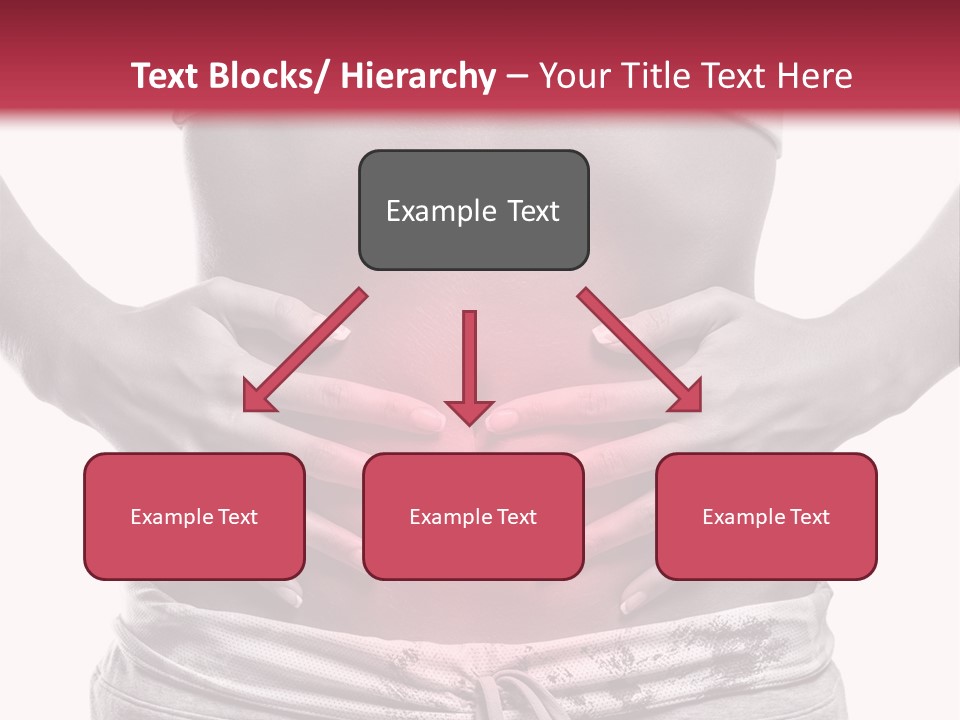 Text Blocks/ Hierarchy – Your Title Text Here

Example Text

Example Text

Example Text

Example Text